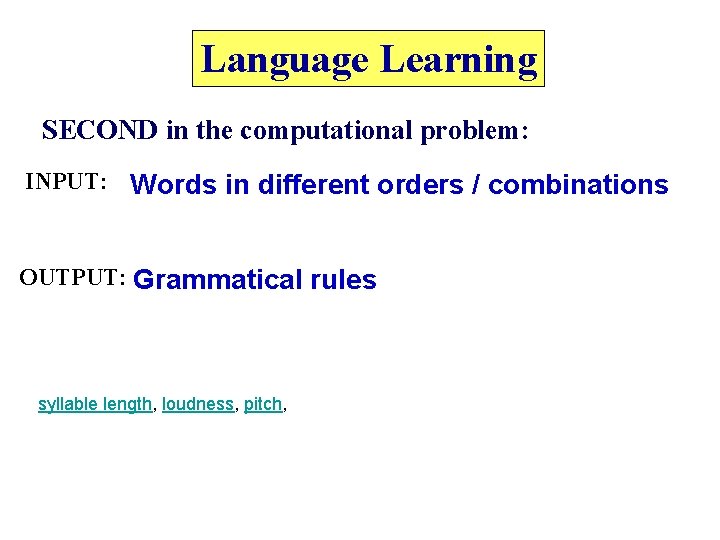 Language Learning

SECOND in the computational problem:

INPUT: Words in different orders / combinations

OUTPUT: Grammatical rules

syllable length, loudness, pitch,